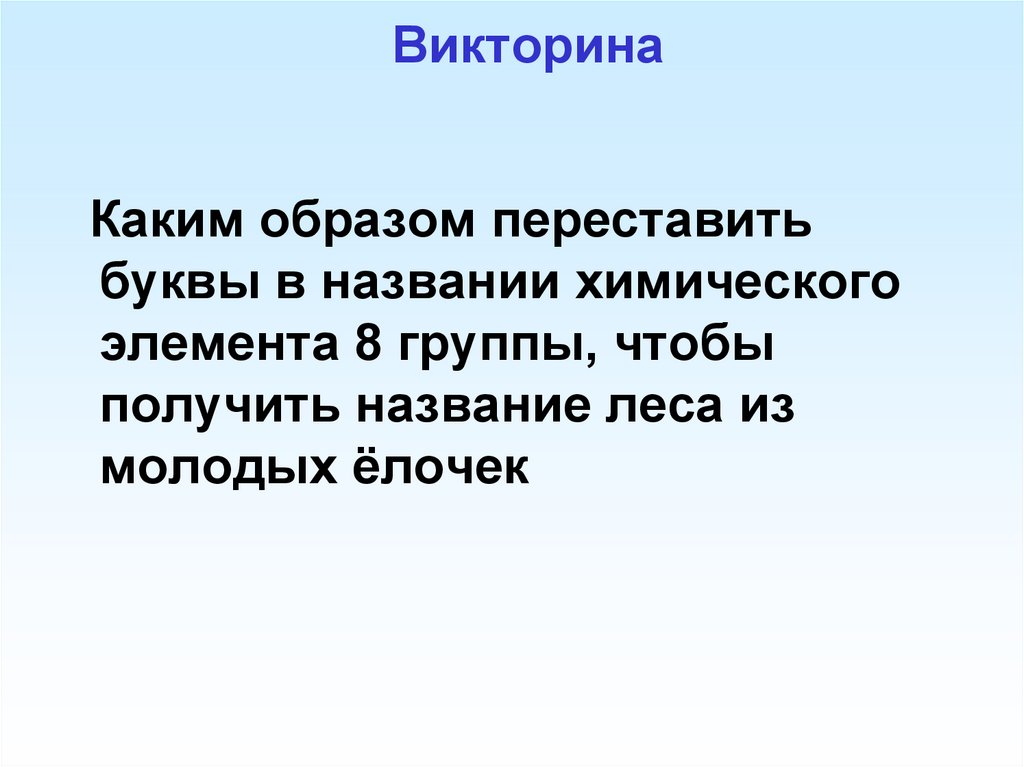 Викторина

Каким образом переставить буквы в названии химического элемента 8 группы, чтобы получить название леса из молодых ёлочек